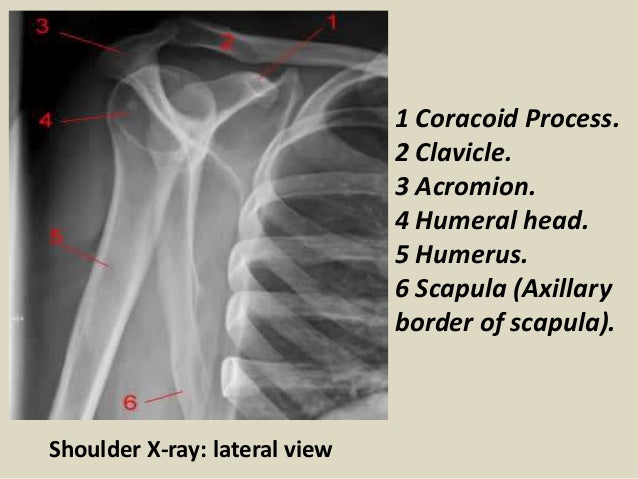 3
2
1
4
5
6

1 Coracoid Process.
2 Clavicle.
3 Acromion.
4 Humeral head.
5 Humerus.
6 Scapula (Axillary border of scapula).

Shoulder X-ray: lateral view